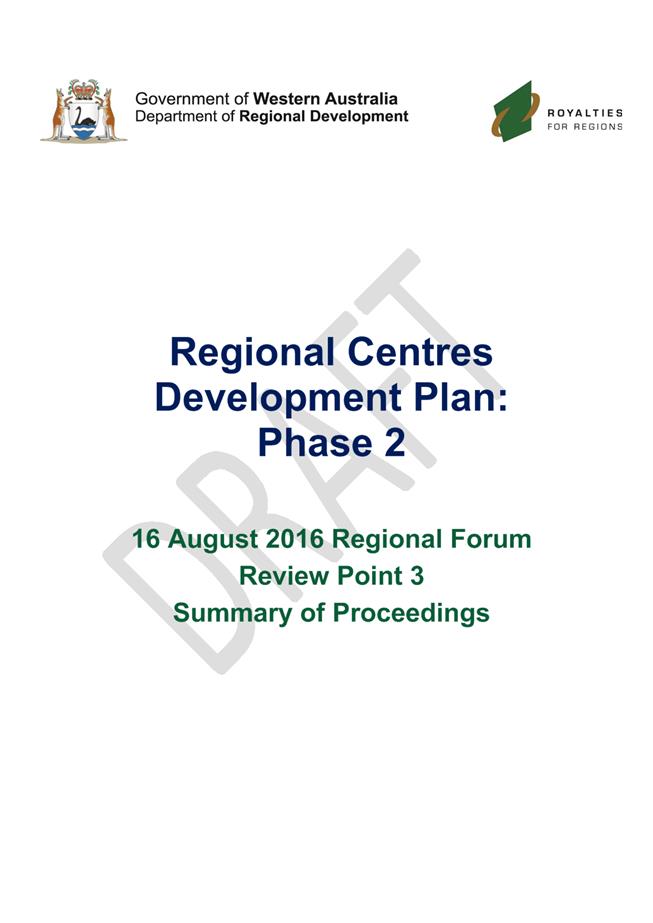 Government of Western Australia
Department of Regional Development

ROYALTIES FOR REGIONS

DRAFT

Regional Centres Development Plan: Phase 2

16 August 2016 Regional Forum
Review Point 3
Summary of Proceedings